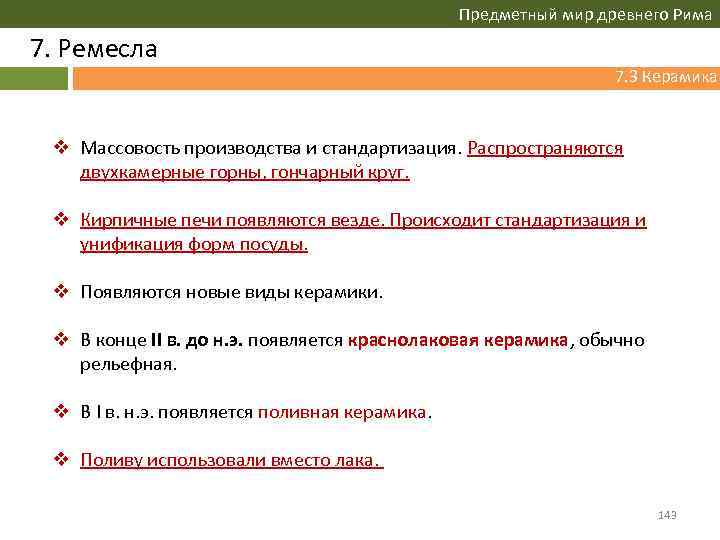 Предметный мир древнего Рима

7. Ремесла

7.3 Керамика

❖ Массовость производства и стандартизация. Распространяются двухкамерные горны, гончарный круг.

❖ Кирпичные печи появляются везде. Происходит стандартизация и унификация форм посуды.

❖ Появляются новые виды керамики.

❖ В конце II в. до н.э. появляется краснолаковая керамика, обычно рельефная.

❖ В I в. н.э. появляется поливная керамика.

❖ Поливу использовали вместо лака.

143